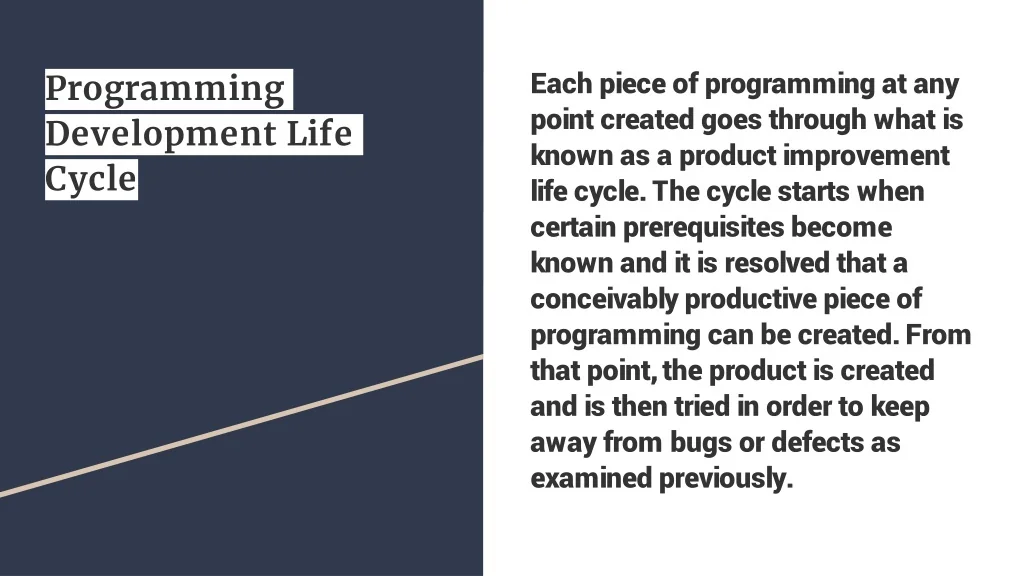 Programming Development Life Cycle

Each piece of programming at any point created goes through what is known as a product improvement life cycle. The cycle starts when certain prerequisites become known and it is resolved that a conceivably productive piece of programming can be created. From that point, the product is created and is then tried in order to keep away from bugs or defects as examined previously.